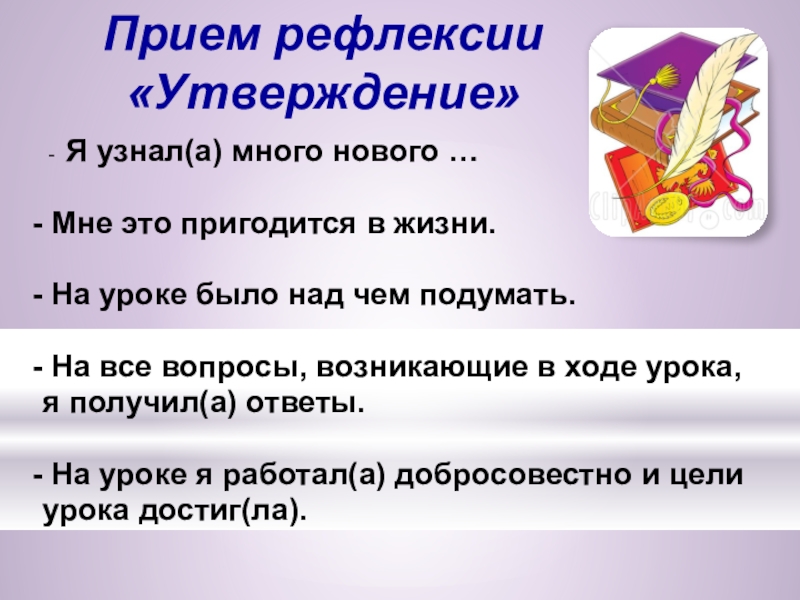 Прием рефлексии «Утверждение»

- Я узнал(а) много нового …

- Мне это пригодится в жизни.

- На уроке было над чем подумать.

- На все вопросы, возникающие в ходе урока, я получил(а) ответы.

- На уроке я работал(а) добросовестно и цели урока достиг(ла).